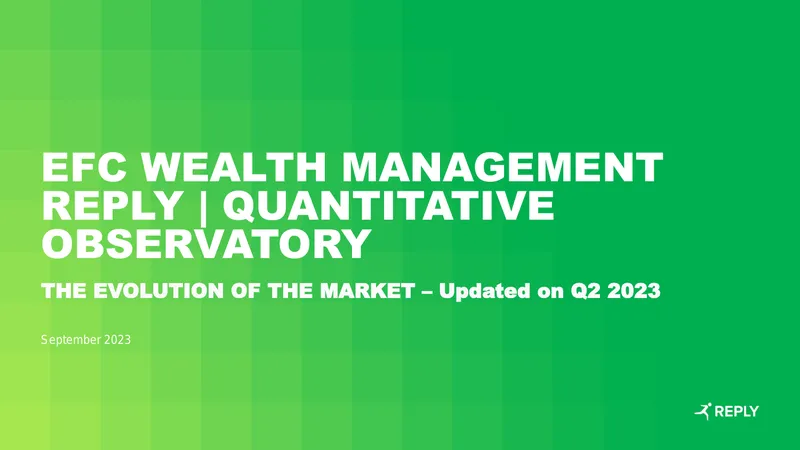 EFC WEALTH MANAGEMENT REPLY | QUANTITATIVE OBSERVATORY

THE EVOLUTION OF THE MARKET – Updated on Q2 2023

September 2023

REPLY